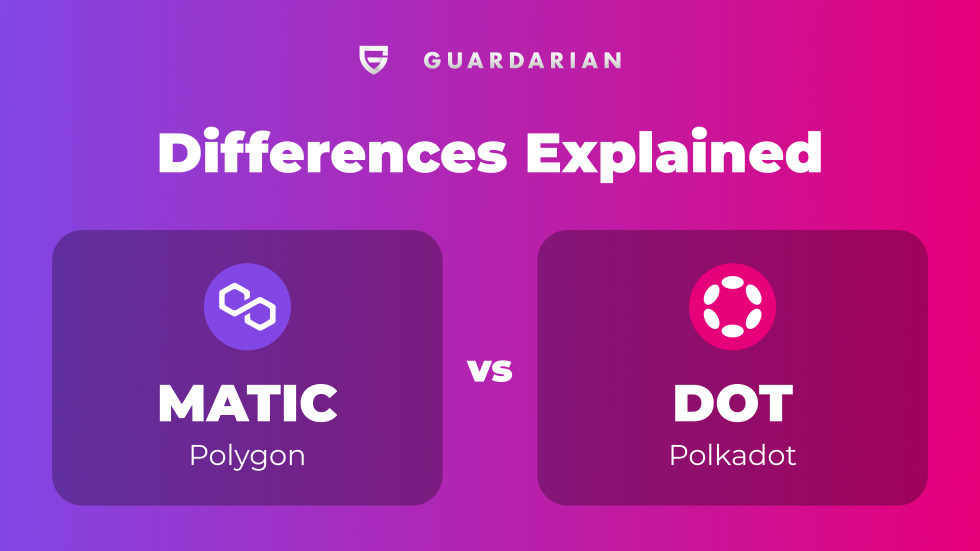 GUARDARIAN

Differences Explained

MATIC
Polygon

vs

DOT
Polkadot